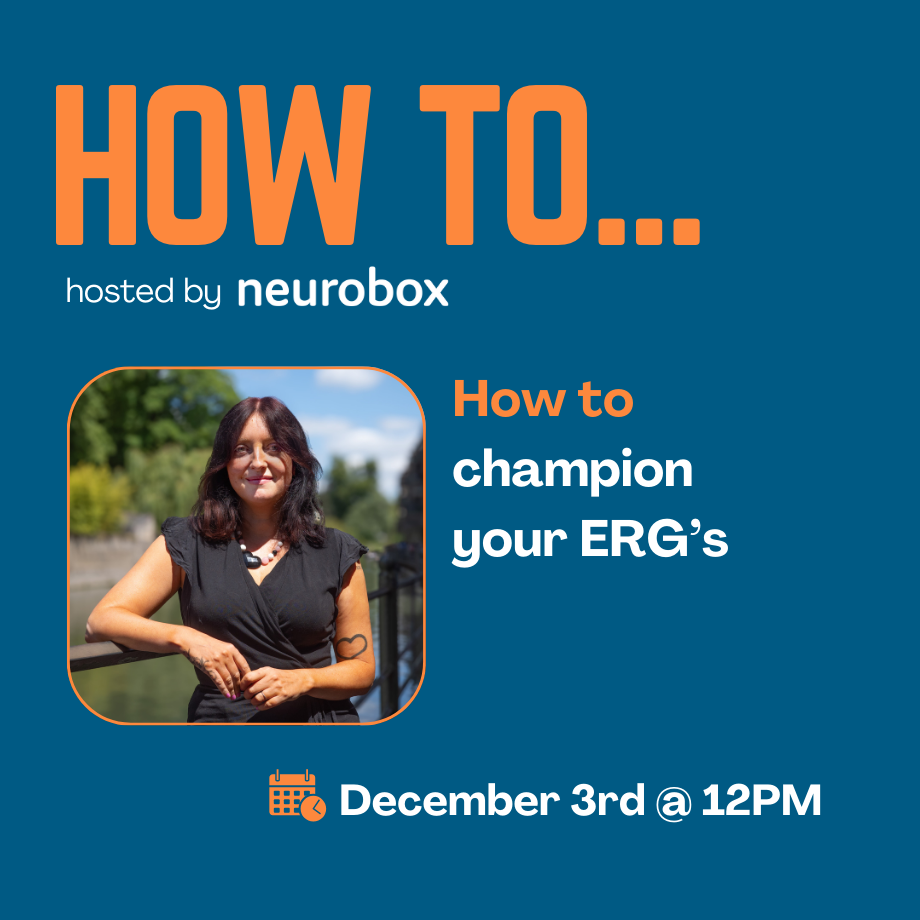 HOW TO...
hosted by neurobox

How to champion your ERG's

December 3rd @ 12PM